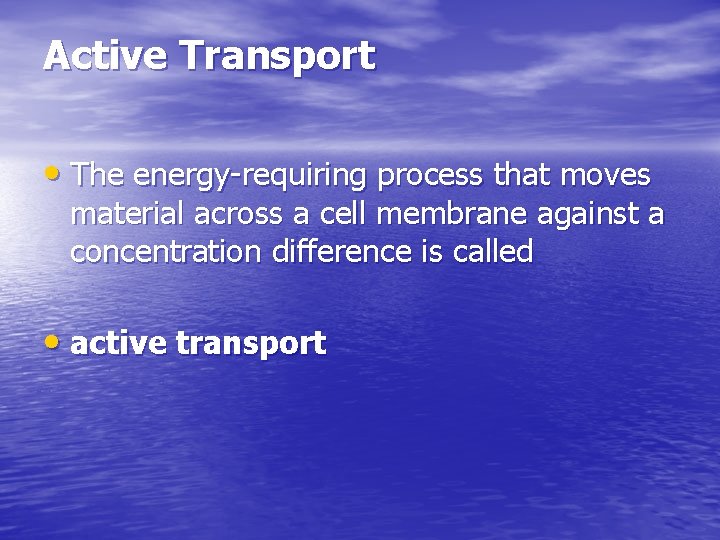 Active Transport

• The energy-requiring process that moves material across a cell membrane against a concentration difference is called

• active transport